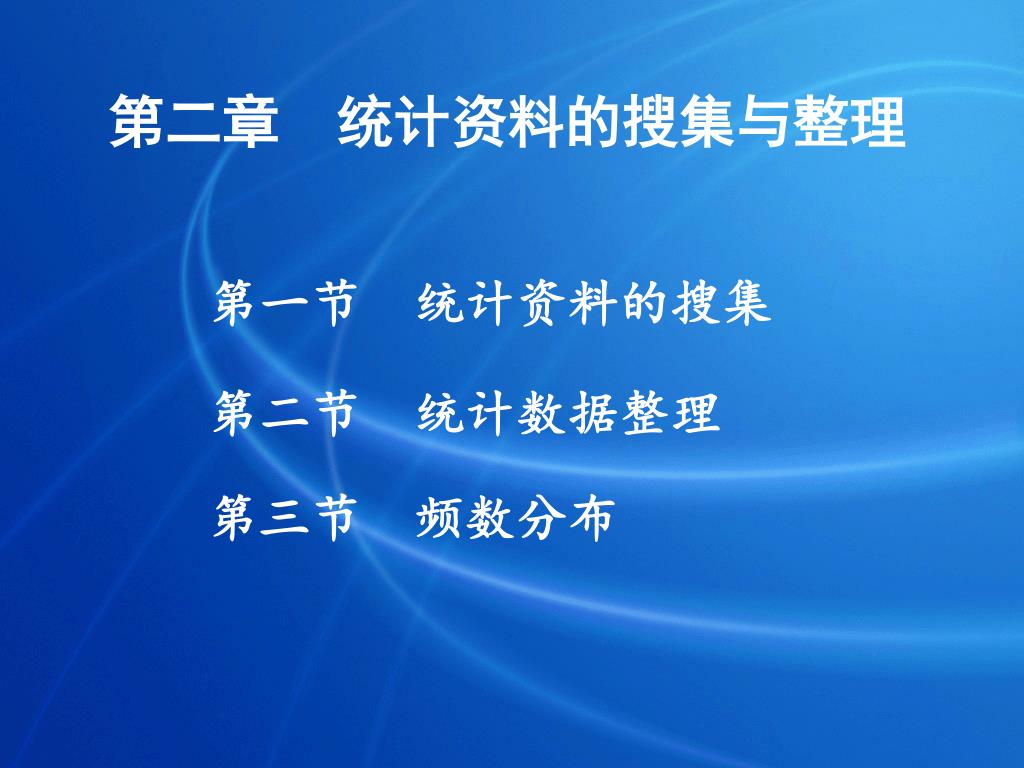 第二章　统计资料的搜集与整理

第一节　统计资料的搜集

第二节　统计数据整理

第三节　频数分布